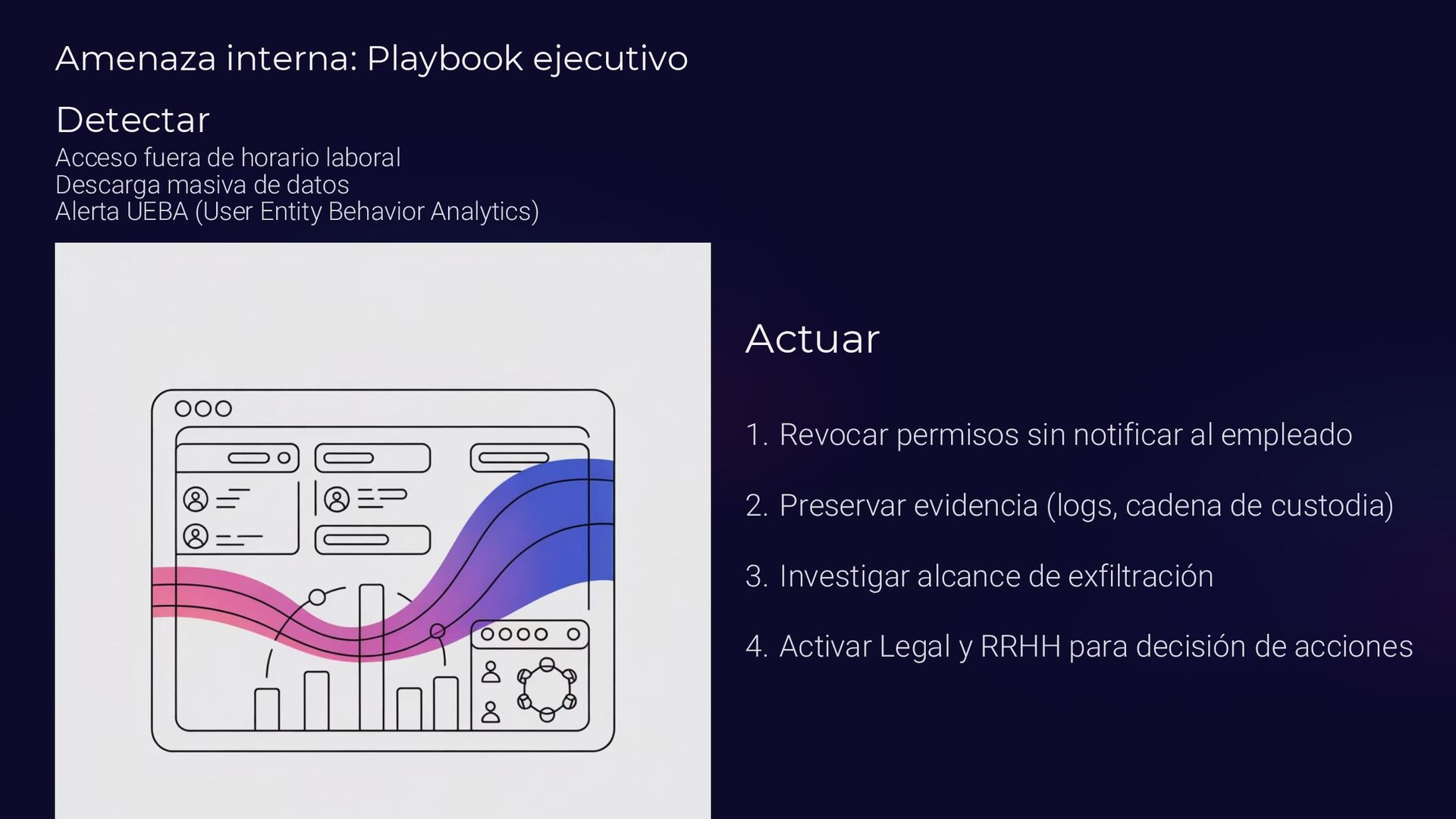 Amenaza interna: Playbook ejecutivo

Detectar

Acceso fuera de horario laboral
Descarga masiva de datos
Alerta UEBA (User Entity Behavior Analytics)

Actuar

1. Revocar permisos sin notificar al empleado

2. Preservar evidencia (logs, cadena de custodia)

3. Investigar alcance de exfiltración

4. Activar Legal y RRHH para decisión de acciones